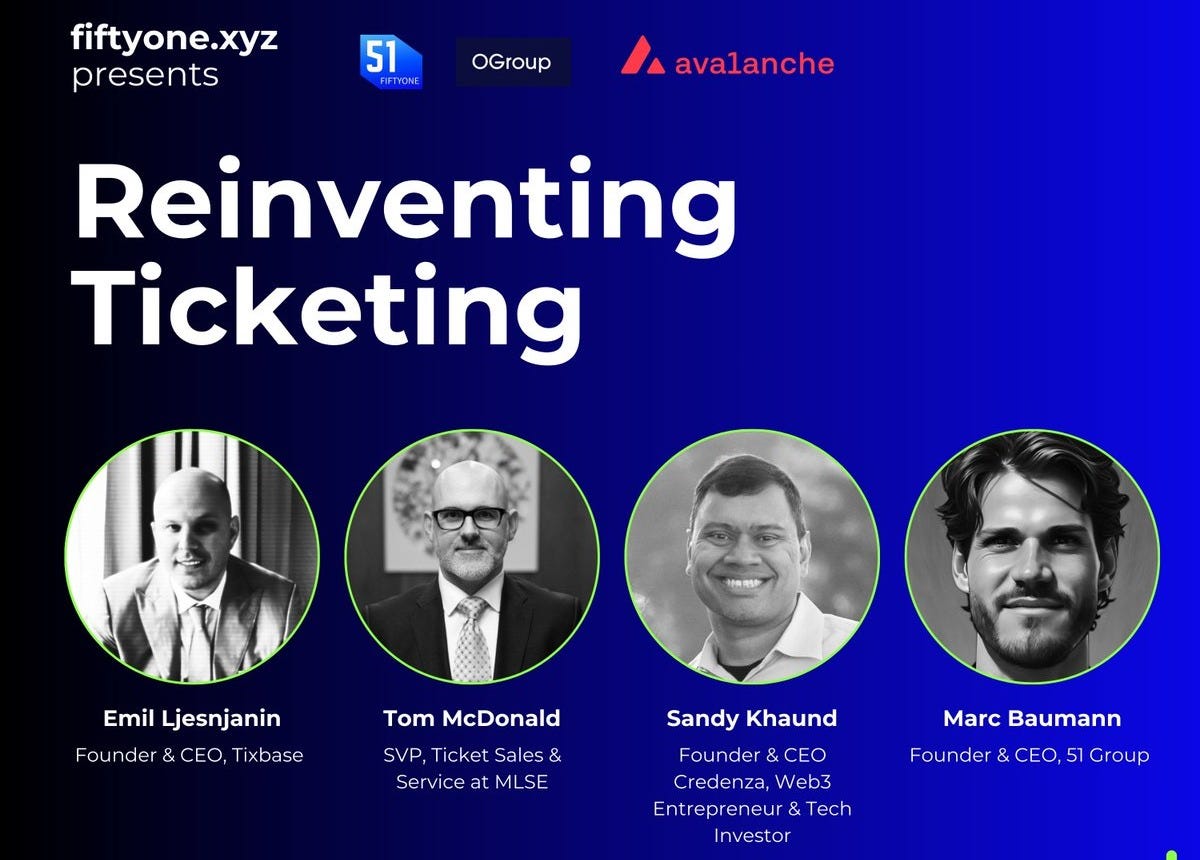 fiftyone.xyz presents

51 FIFTYONE

OGroup

avalanche

Reinventing Ticketing

Emil Ljesnjanin
Founder & CEO, Tixbase

Tom McDonald
SVP, Ticket Sales & Service at MLSE

Sandy Khaund
Founder & CEO Credenza, Web3 Entrepreneur & Tech Investor

Marc Baumann
Founder & CEO, 51 Group